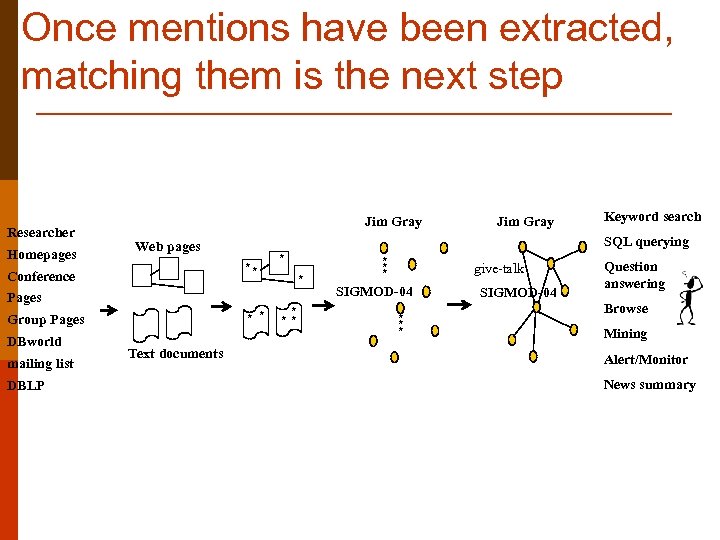 Once mentions have been extracted, matching them is the next step

Researcher
Homepages
Conference
Pages
Group Pages
DBworld
mailing list
DBLP

Web pages

Text documents

Jim Gray

SIGMOD-04

Jim Gray

give-talk

SIGMOD-04

Keyword search
SQL querying
Question answering
Browse
Mining
Alert/Monitor
News summary